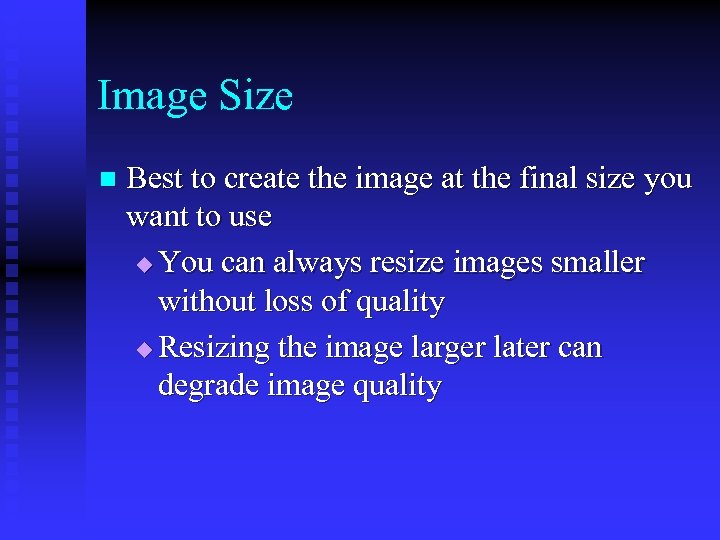 Image Size

■ Best to create the image at the final size you want to use

◆ You can always resize images smaller without loss of quality

◆ Resizing the image larger later can degrade image quality